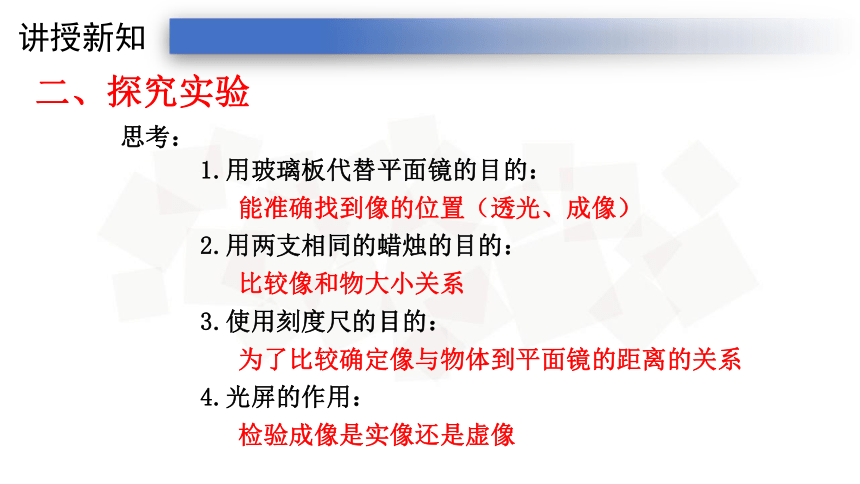 讲授新知

二、探究实验

思考：

1.用玻璃板代替平面镜的目的：

能准确找到像的位置（透光、成像）

2.用两支相同的蜡烛的目的：

比较像和物大小关系

3.使用刻度尺的目的：

为了比较确定像与物体到平面镜的距离的关系

4.光屏的作用：

检验成像是实像还是虚像